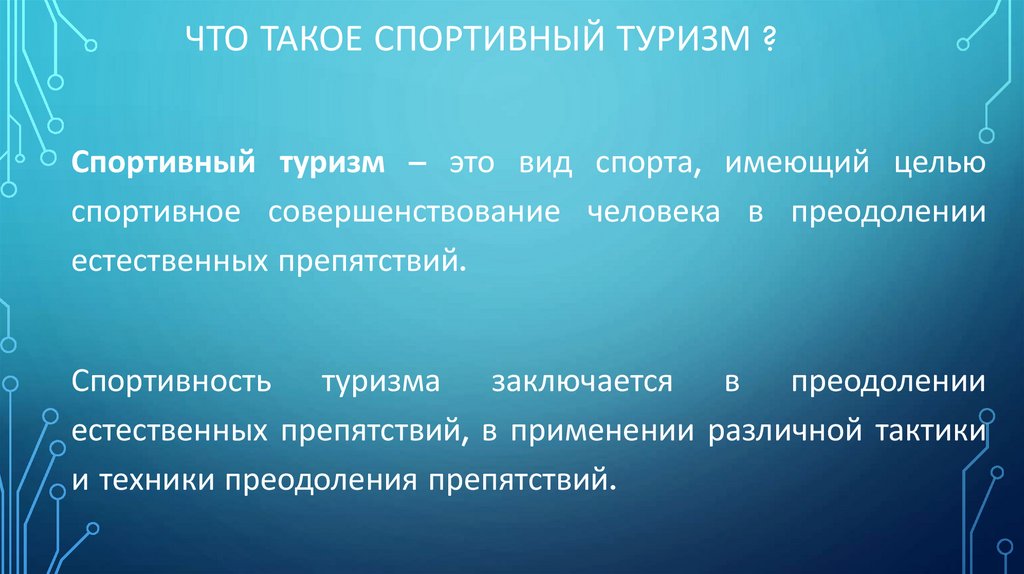 ЧТО ТАКОЕ СПОРТИВНЫЙ ТУРИЗМ ?

Спортивный туризм – это вид спорта, имеющий целью спортивное совершенствование человека в преодолении естественных препятствий.

Спортивность туризма заключается в преодолении естественных препятствий, в применении различной тактики и техники преодоления препятствий.